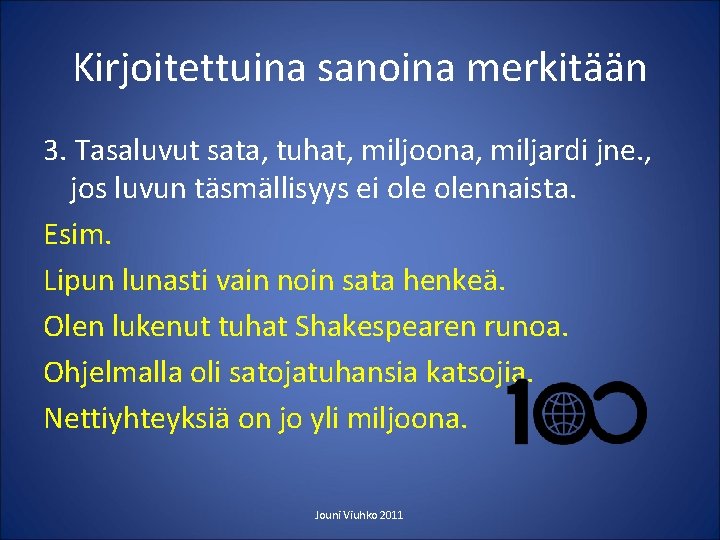 Kirjoitettuina sanoina merkitään

3. Tasaluvut sata, tuhat, miljoona, miljardi jne., jos luvun täsmällisyys ei ole olennaista.

Esim.

Lipun lunasti vain noin sata henkeä.

Olen lukenut tuhat Shakespearen runoa.

Ohjelmalla oli satojatuhansia katsojia.

Nettiyhteyksiä on jo yli miljoona.

100

Jouni Viuhko 2011